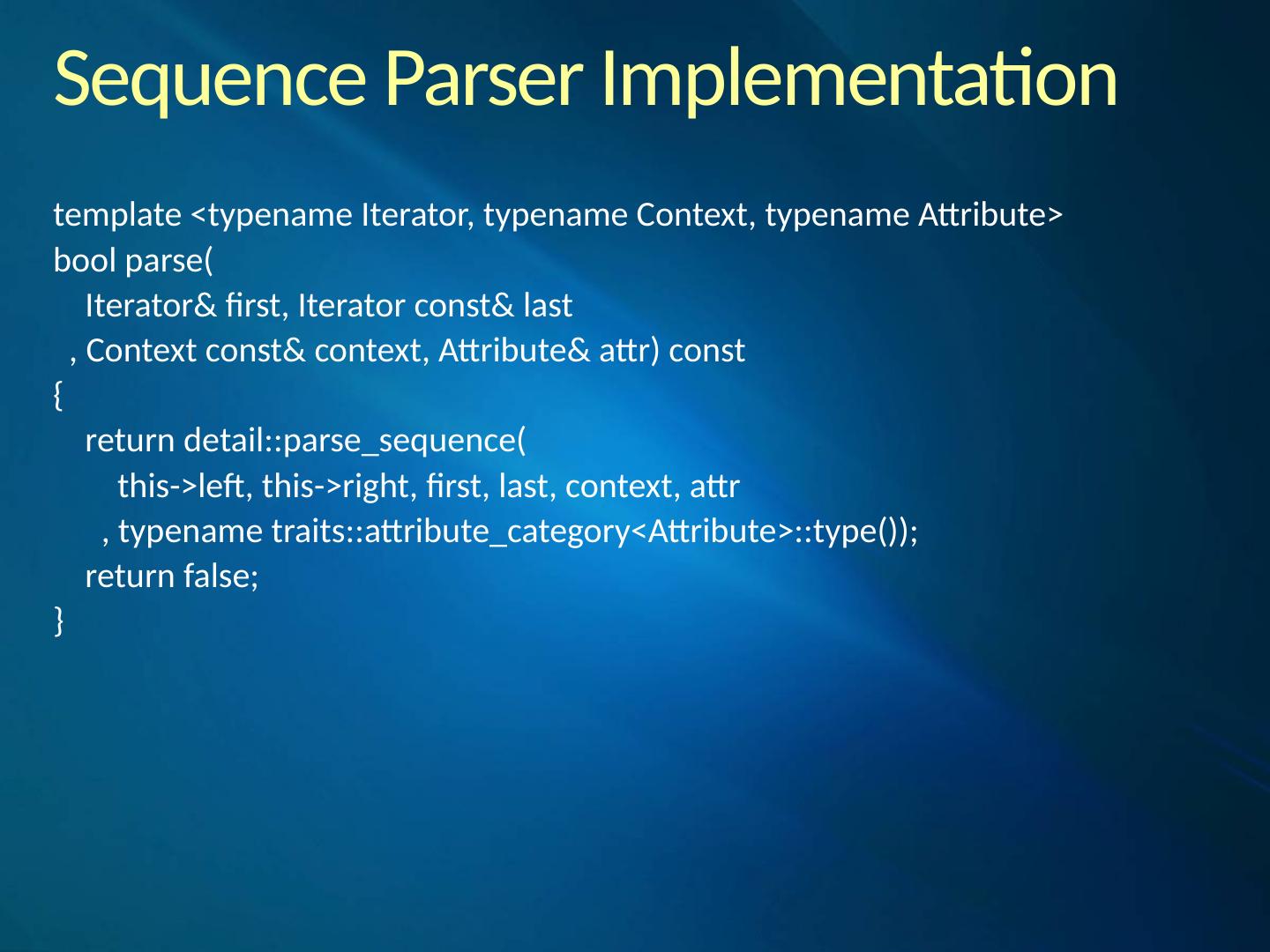 Sequence Parser Implementation

template <typename Iterator, typename Context, typename Attribute>
bool parse(
    Iterator& first, Iterator const& last
  , Context const& context, Attribute& attr) const
{
    return detail::parse_sequence(
        this->left, this->right, first, last, context, attr
      , typename traits::attribute_category<Attribute>::type());
    return false;
}